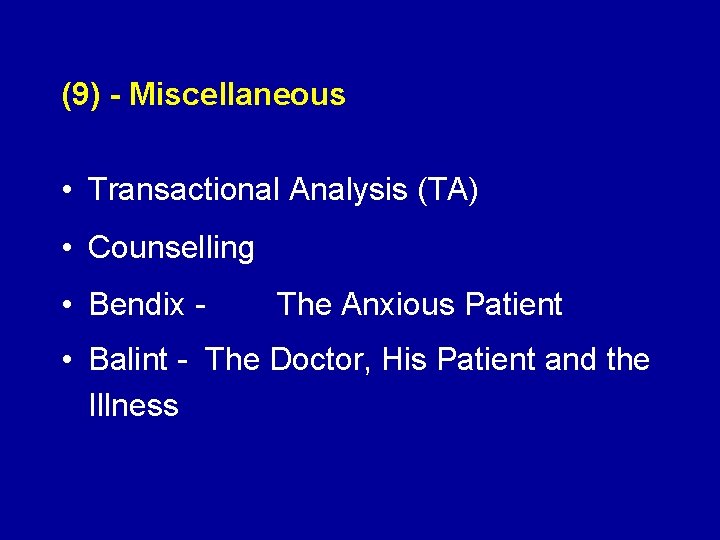 (9) - Miscellaneous

• Transactional Analysis (TA)
• Counselling
• Bendix - The Anxious Patient
• Balint - The Doctor, His Patient and the Illness